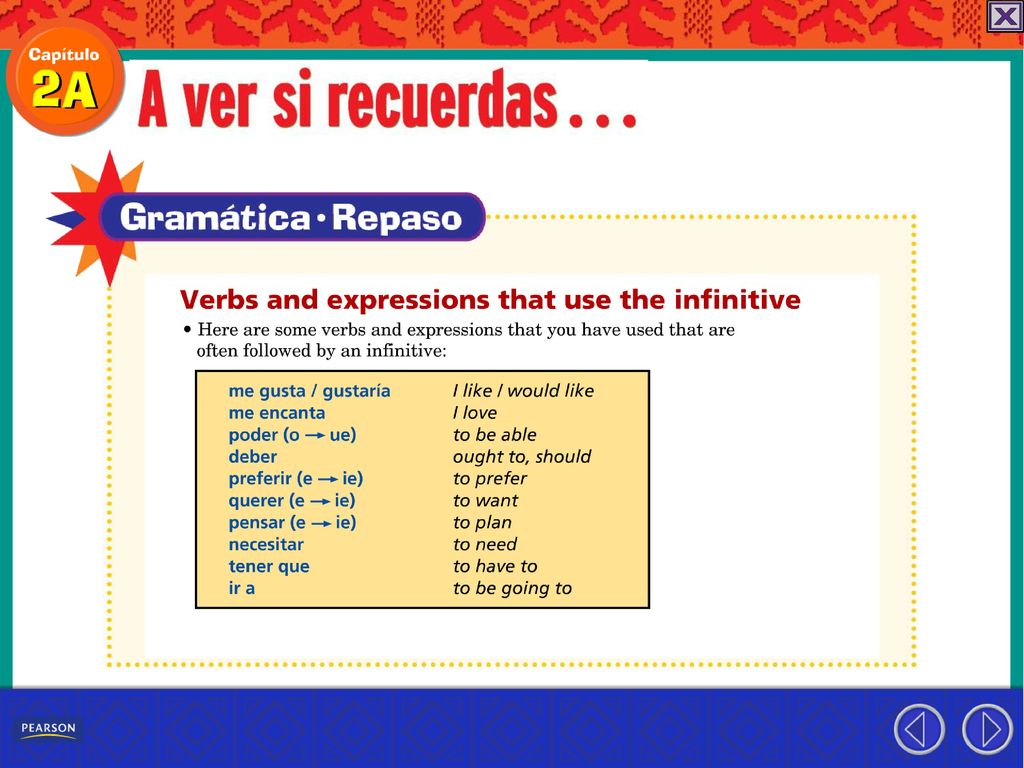 Capítulo
2A

A ver si recuerdas . . .

Gramática · Repaso

Verbs and expressions that use the infinitive

• Here are some verbs and expressions that you have used that are often followed by an infinitive:

| | |
|---|---|
| me gusta / gustaría | I like / would like |
| me encanta | I love |
| poder (o → ue) | to be able |
| deber | ought to, should |
| preferir (e → ie) | to prefer |
| querer (e → ie) | to want |
| pensar (e → ie) | to plan |
| necesitar | to need |
| tener que | to have to |
| ir a | to be going to |

PEARSON